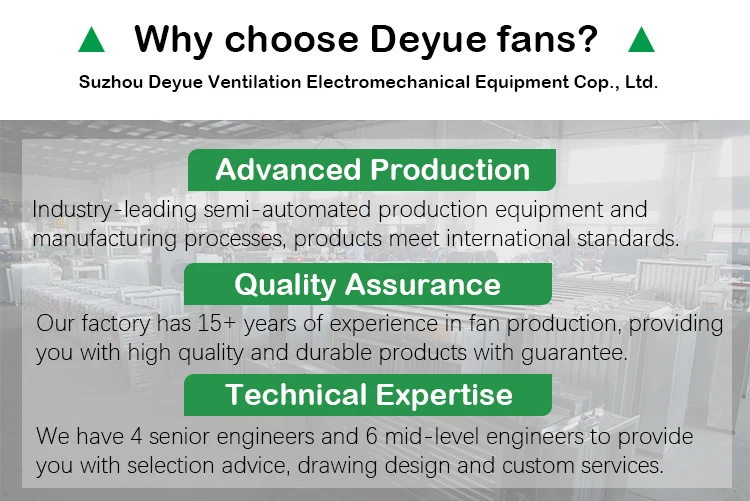 Why choose Deyue fans?

Suzhou Deyue Ventilation Electromechanical Equipment Cop., Ltd.

Advanced Production

Industry-leading semi-automated production equipment and manufacturing processes, products meet international standards.

Quality Assurance

Our factory has 15+ years of experience in fan production, providing you with high quality and durable products with guarantee.

Technical Expertise

We have 4 senior engineers and 6 mid-level engineers to provide you with selection advice, drawing design and custom services.